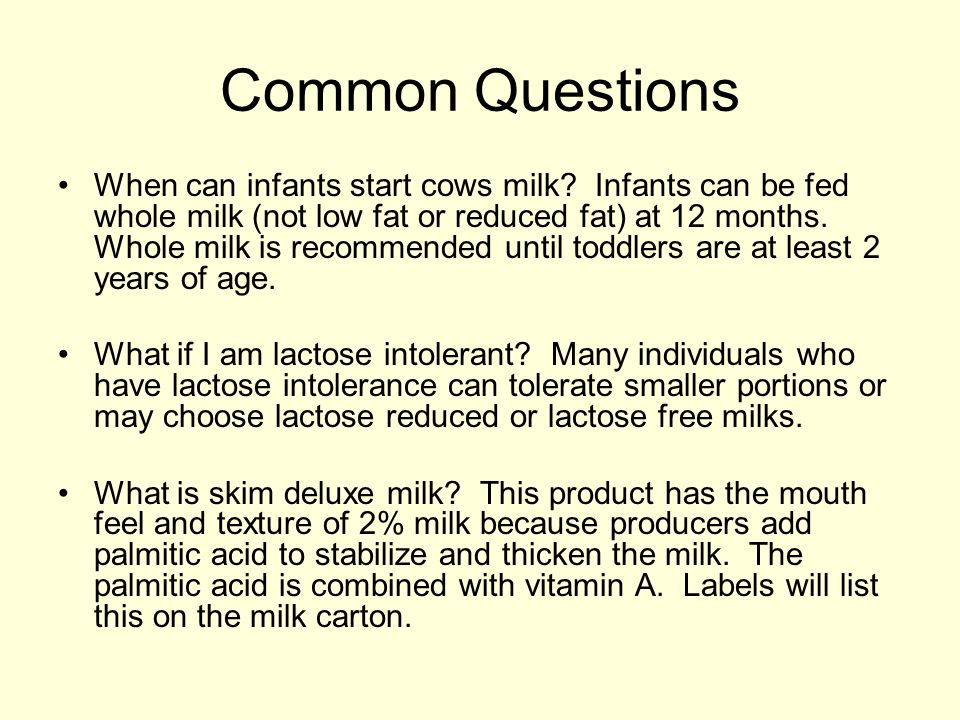 Common Questions

• When can infants start cows milk? Infants can be fed whole milk (not low fat or reduced fat) at 12 months. Whole milk is recommended until toddlers are at least 2 years of age.

• What if I am lactose intolerant? Many individuals who have lactose intolerance can tolerate smaller portions or may choose lactose reduced or lactose free milks.

• What is skim deluxe milk? This product has the mouth feel and texture of 2% milk because producers add palmitic acid to stabilize and thicken the milk. The palmitic acid is combined with vitamin A. Labels will list this on the milk carton.